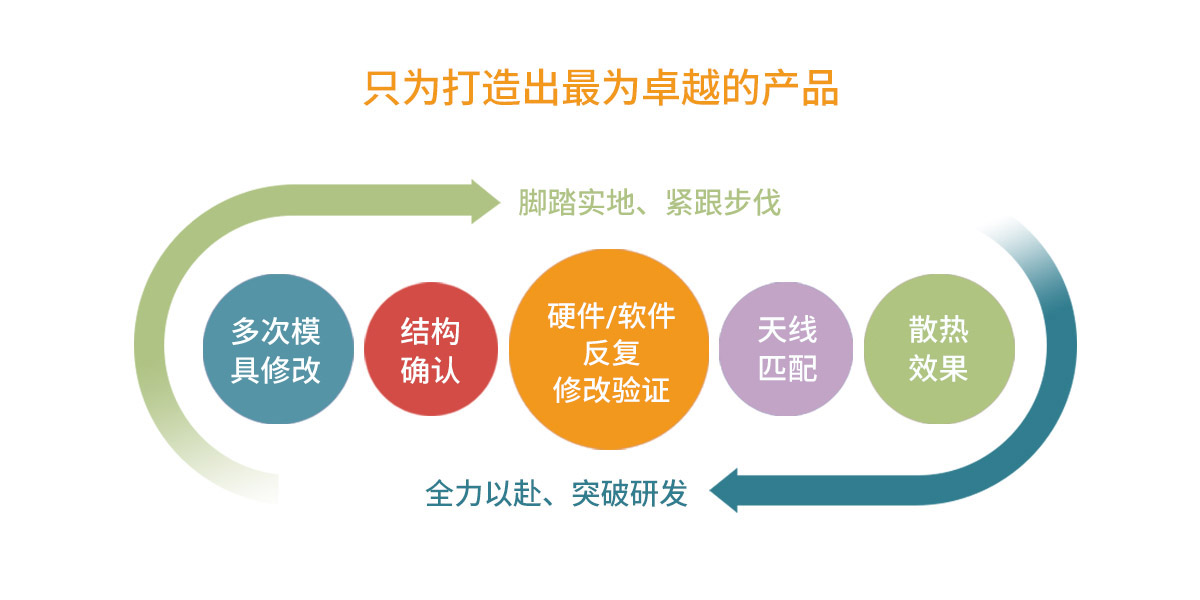 只为打造出最为卓越的产品

脚踏实地、紧跟步伐

多次模具修改

结构确认

硬件/软件反复修改验证

天线匹配

散热效果

全力以赴、突破研发